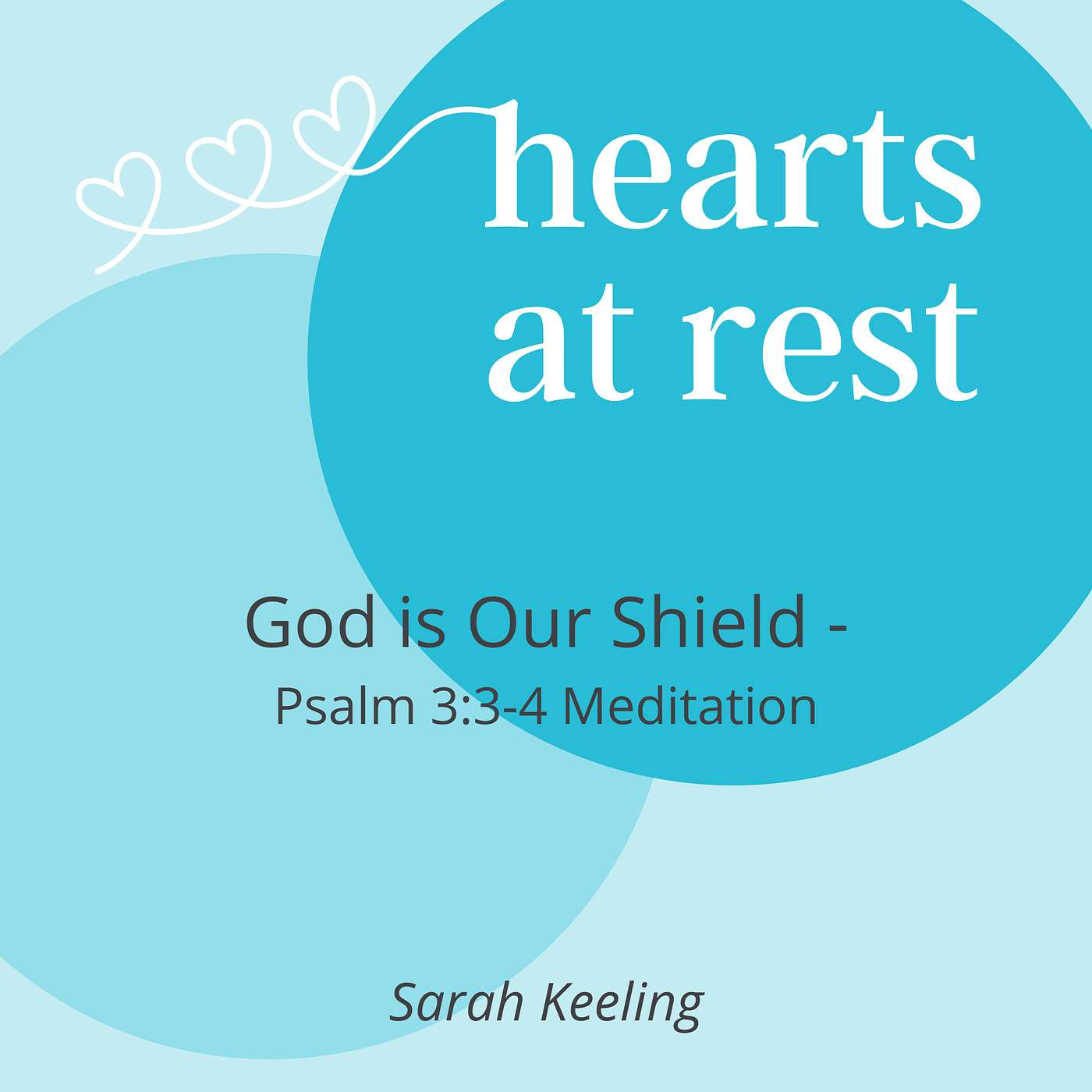 hearts
at rest

God is Our Shield -
Psalm 3:3-4 Meditation

Sarah Keeling